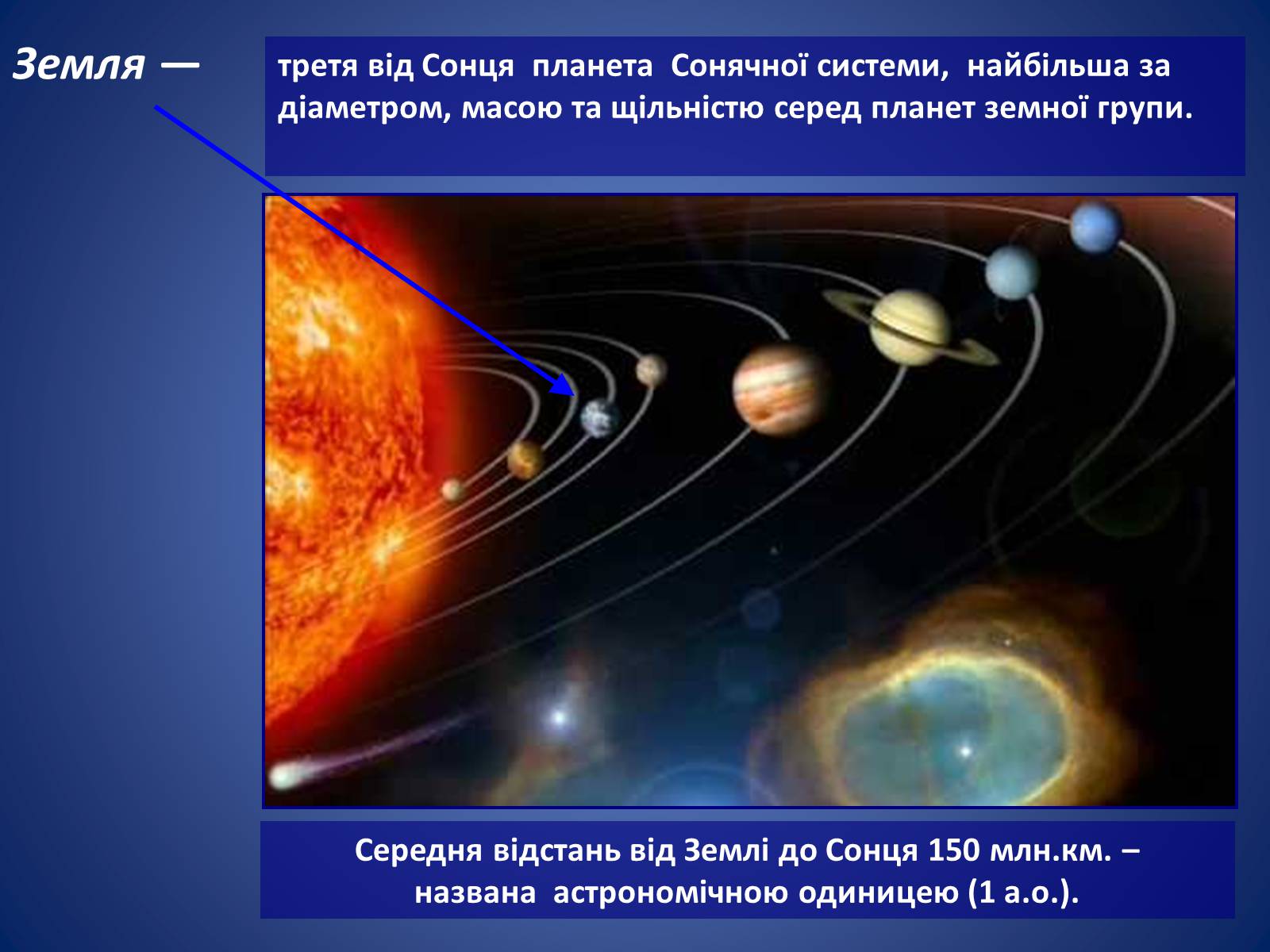 Земля —

третя від Сонця планета Сонячної системи, найбільша за діаметром, масою та щільністю серед планет земної групи.

Середня відстань від Землі до Сонця 150 млн.км. – названа астрономічною одиницею (1 а.о.).